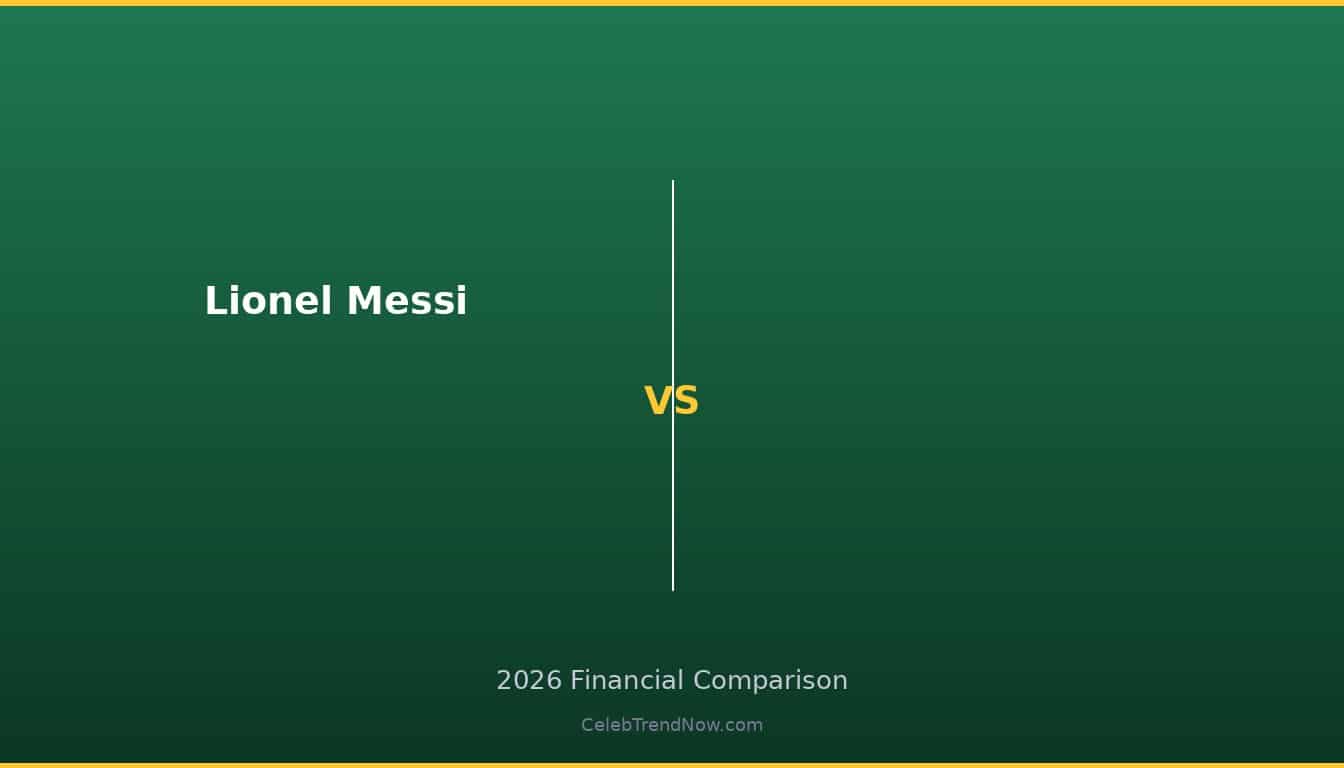 Lionel Messi

VS

2026 Financial Comparison

CelebTrendNow.com